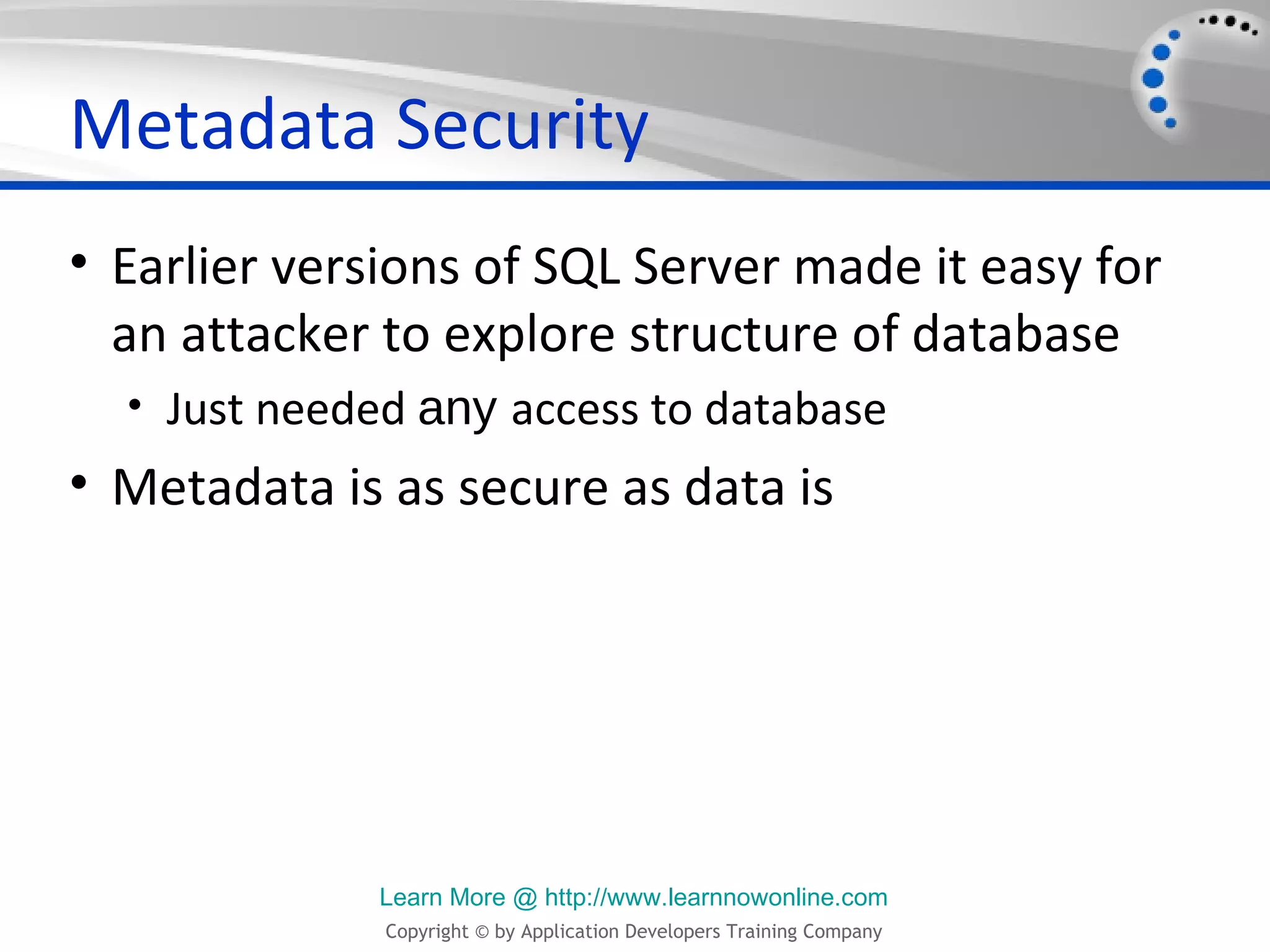 Metadata Security

• Earlier versions of SQL Server made it easy for an attacker to explore structure of database
  • Just needed any access to database
• Metadata is as secure as data is

Learn More @ http://www.learnnowonline.com
Copyright © by Application Developers Training Company